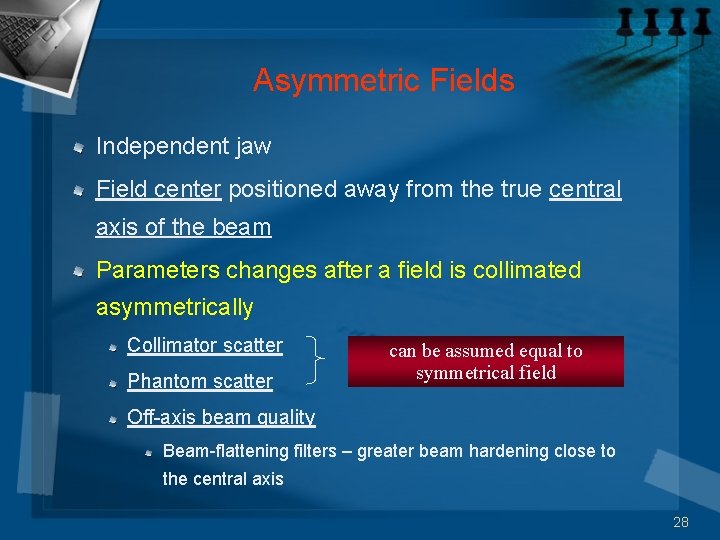 Asymmetric Fields

Independent jaw

Field center positioned away from the true central axis of the beam

Parameters changes after a field is collimated asymmetrically

Collimator scatter

Phantom scatter

can be assumed equal to symmetrical field

Off-axis beam quality

Beam-flattening filters – greater beam hardening close to the central axis

28